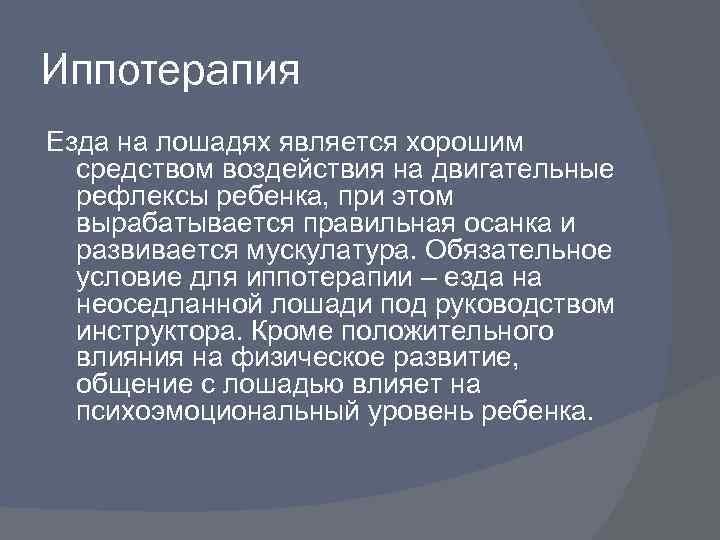 Иппотерапия

Езда на лошадях является хорошим средством воздействия на двигательные рефлексы ребенка, при этом вырабатывается правильная осанка и развивается мускулатура. Обязательное условие для иппотерапии – езда на неоседланной лошади под руководством инструктора. Кроме положительного влияния на физическое развитие, общение с лошадью влияет на психоэмоциональный уровень ребенка.